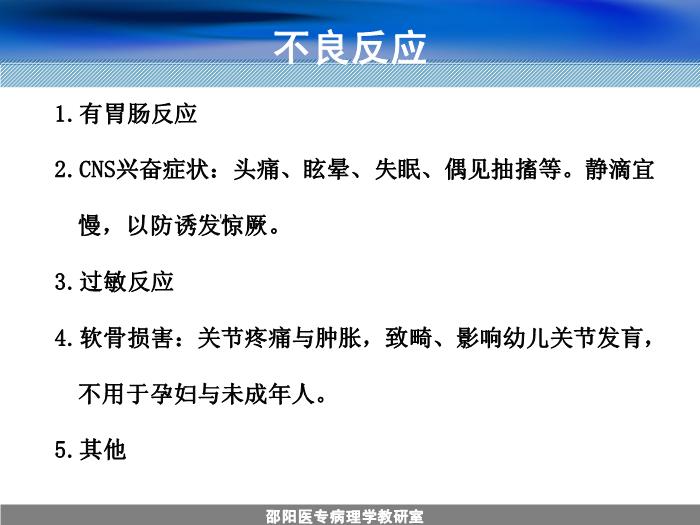 不良反应

1.有胃肠反应

2.CNS兴奋症状：头痛、眩晕、失眠、偶见抽搐等。静滴宜慢，以防诱发惊厥。

3.过敏反应

4.软骨损害：关节疼痛与肿胀，致畸、影响幼儿关节发育，不用于孕妇与未成年人。

5.其他

邵阳医专病理学教研室